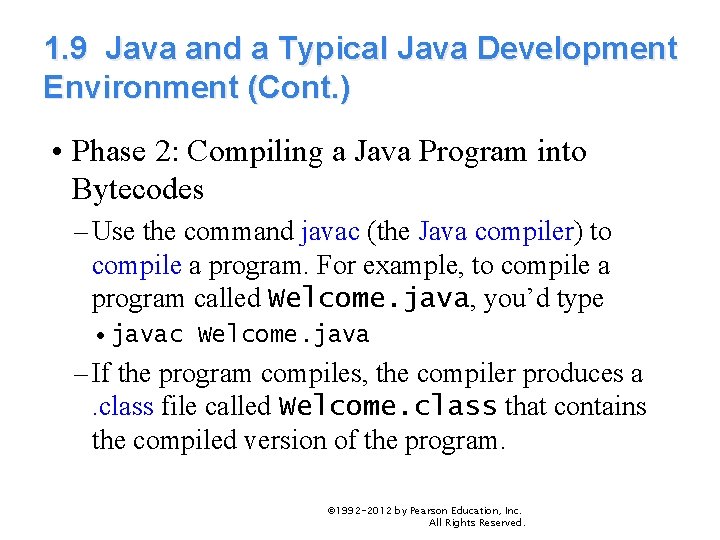 1.9 Java and a Typical Java Development Environment (Cont.)

• Phase 2: Compiling a Java Program into Bytecodes

– Use the command javac (the Java compiler) to compile a program. For example, to compile a program called Welcome.java, you’d type

• javac Welcome.java

– If the program compiles, the compiler produces a .class file called Welcome.class that contains the compiled version of the program.

©1992-2012 by Pearson Education, Inc. All Rights Reserved.